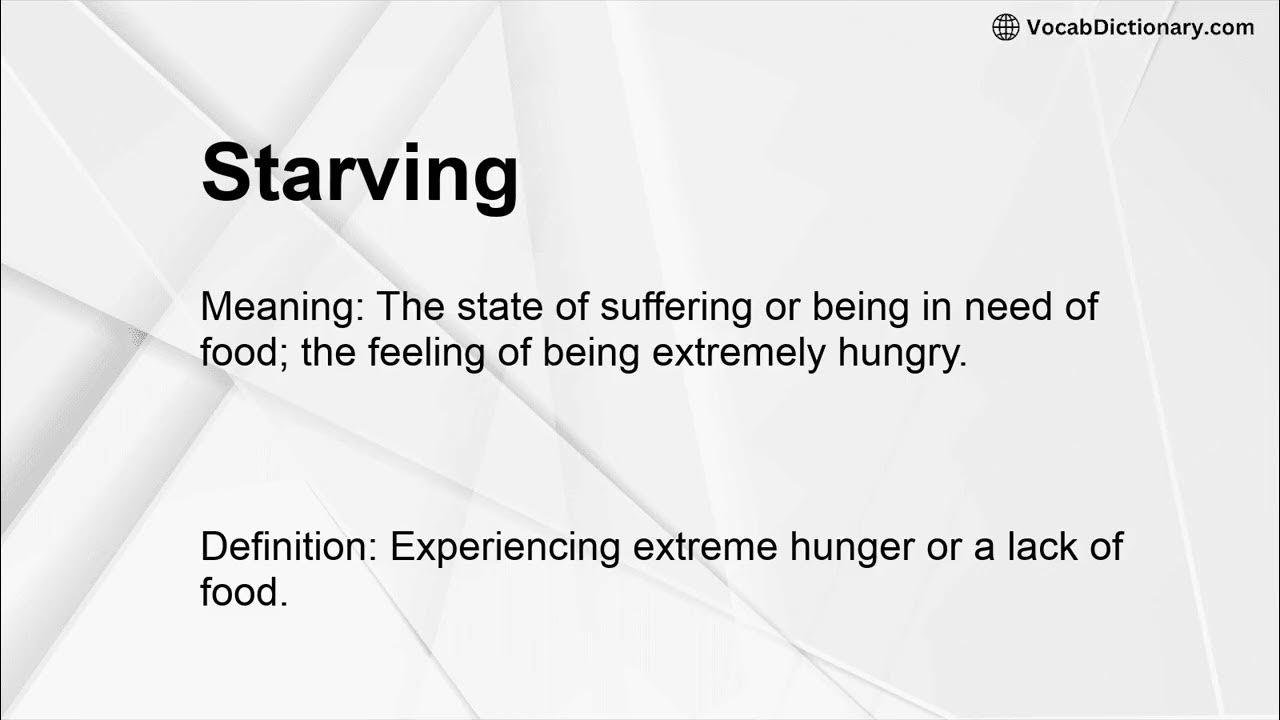 VocabDictionary.com

Starving

Meaning: The state of suffering or being in need of food; the feeling of being extremely hungry.

Definition: Experiencing extreme hunger or a lack of food.